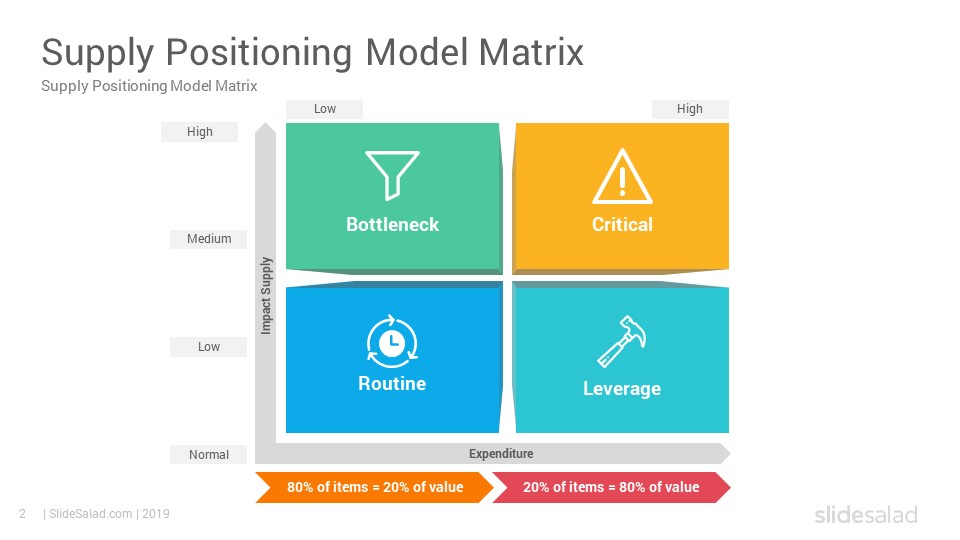 Supply Positioning Model Matrix

Supply Positioning Model Matrix

Low

High

High

Medium

Low

Normal

Impact Supply

Bottleneck

Critical

Routine

Leverage

Expenditure

80% of items = 20% of value

20% of items = 80% of value

2 | SlideSalad.com | 2019

slidesalad